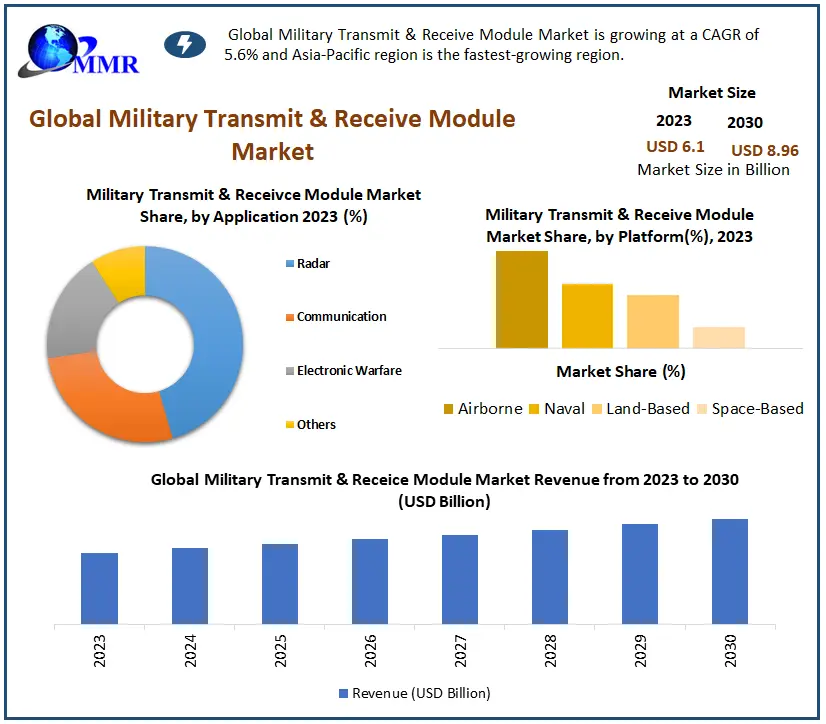 MMR

Global Military Transmit & Receive Module Market is growing at a CAGR of 5.6% and Asia-Pacific region is the fastest-growing region.

Global Military Transmit & Receive Module Market

Market Size

2023 2030

USD 6.1 USD 8.96

Market Size in Billion

Military Transmit & Receivce Module Market Share, by Application 2023 (%)

Radar

Communication

Electronic Warfare

Others

Military Transmit & Receive Module Market Share, by Platform(%), 2023

Market Share (%)

Airborne Naval Land-Based Space-Based

Global Military Transmit & Receice Module Market Revenue from 2023 to 2030 (USD Billion)

2023 2024 2025 2026 2027 2028 2029 2030

Revenue (USD Billion)